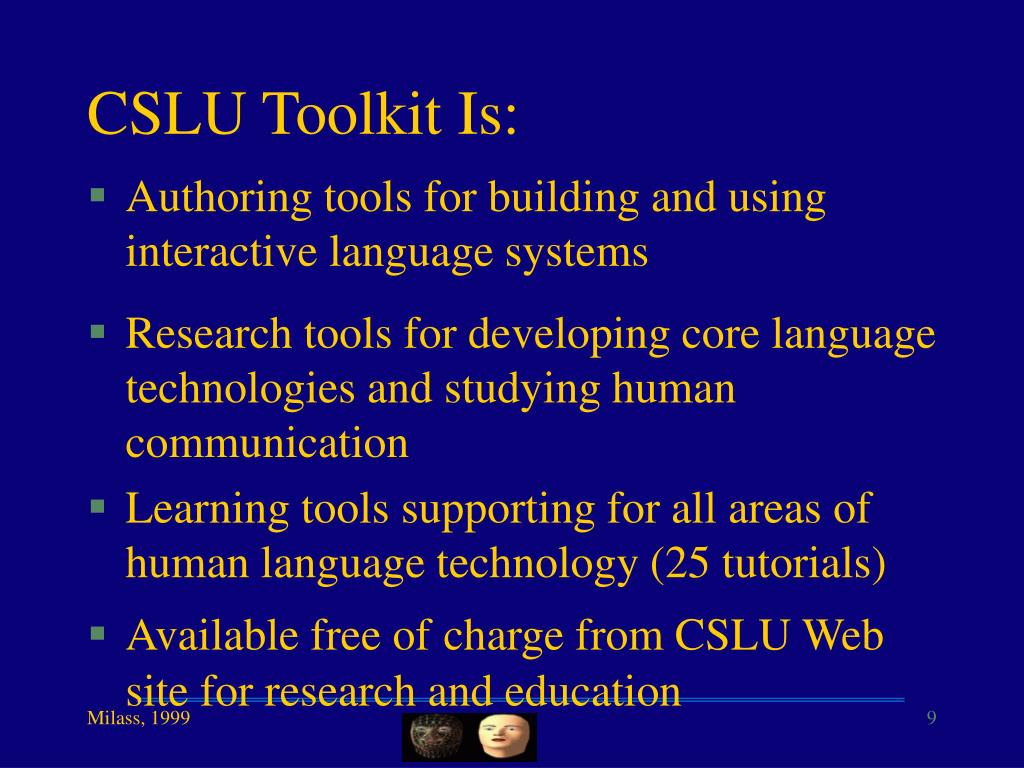 CSLU Toolkit Is:

▪ Authoring tools for building and using interactive language systems

▪ Research tools for developing core language technologies and studying human communication

▪ Learning tools supporting for all areas of human language technology (25 tutorials)

▪ Available free of charge from CSLU Web site for research and education

Milass, 1999

9